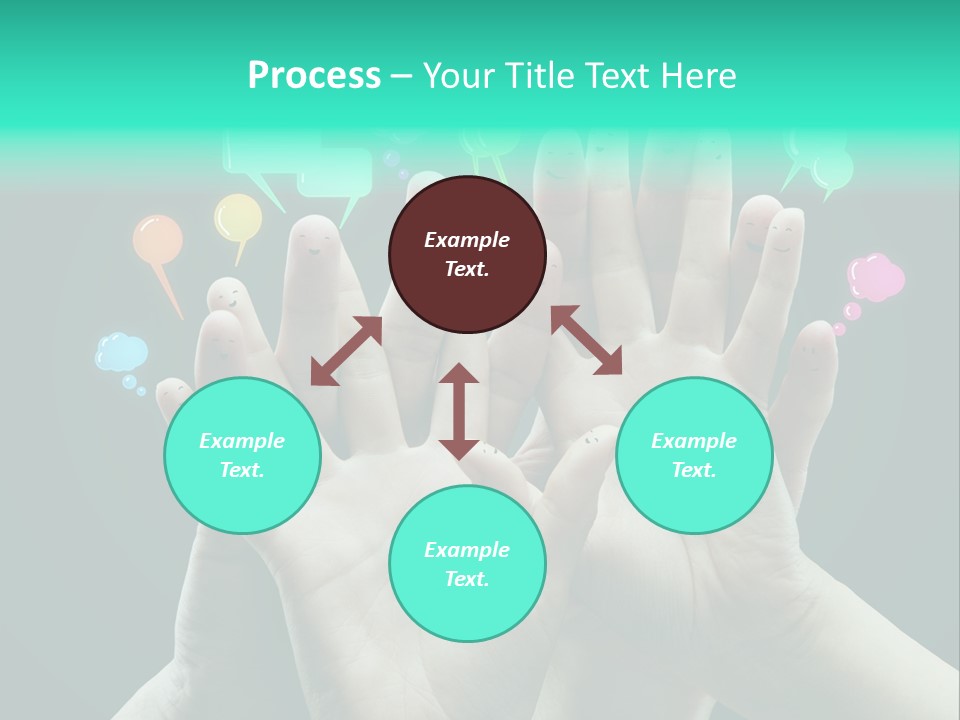 Process – Your Title Text Here

Example Text.

Example Text.

Example Text.

Example Text.